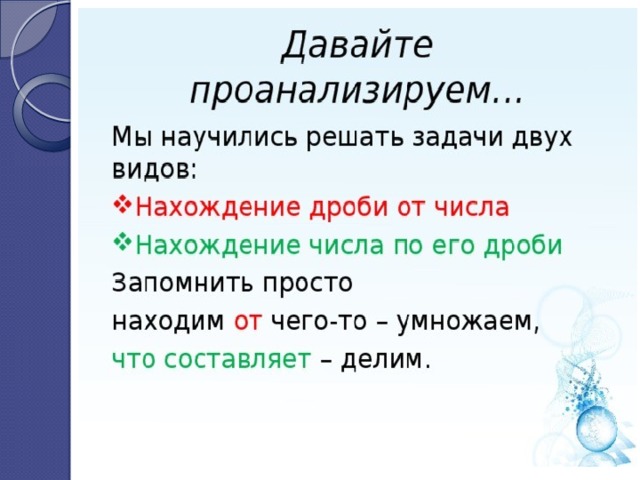 Давайте проанализируем…

Мы научились решать задачи двух видов:

❖Нахождение дроби от числа

❖Нахождение числа по его дроби

Запомнить просто

находим от чего-то – умножаем,

что составляет – делим.